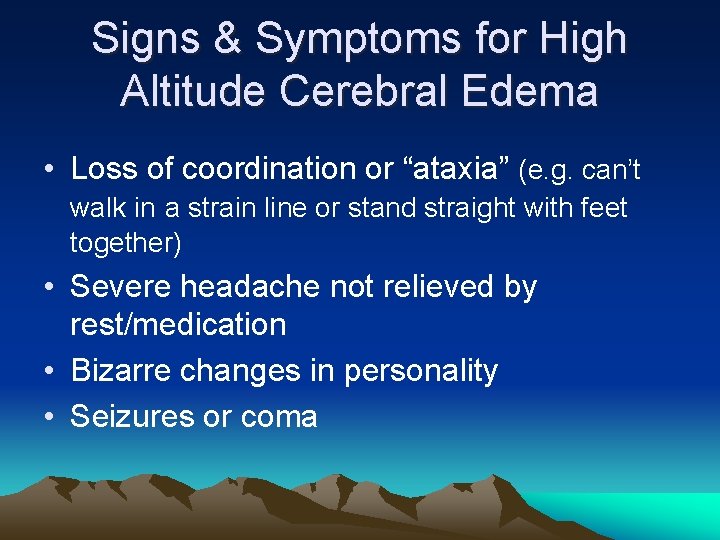 Signs & Symptoms for High Altitude Cerebral Edema

• Loss of coordination or “ataxia” (e.g. can’t walk in a strain line or stand straight with feet together)
• Severe headache not relieved by rest/medication
• Bizarre changes in personality
• Seizures or coma